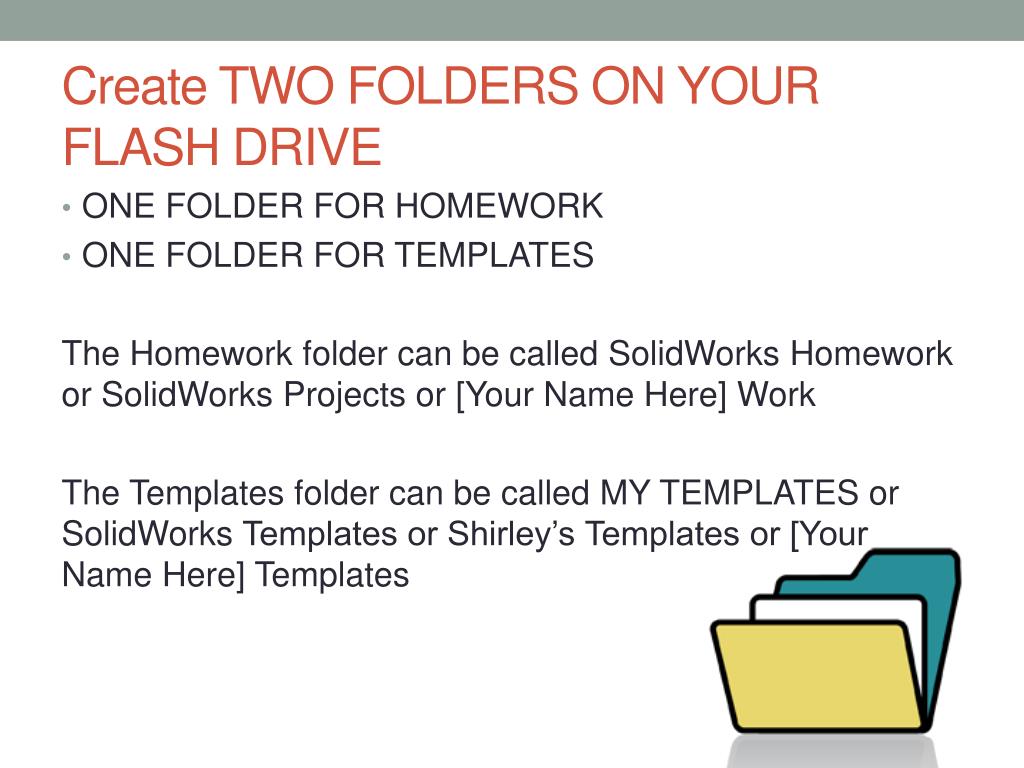 Create TWO FOLDERS ON YOUR FLASH DRIVE

• ONE FOLDER FOR HOMEWORK
• ONE FOLDER FOR TEMPLATES

The Homework folder can be called SolidWorks Homework or SolidWorks Projects or [Your Name Here] Work

The Templates folder can be called MY TEMPLATES or SolidWorks Templates or Shirley's Templates or [Your Name Here] Templates